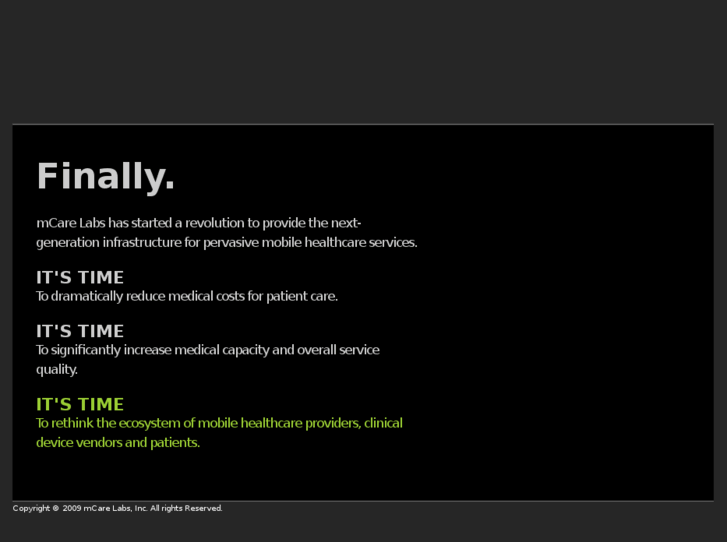 Finally.

mCare Labs has started a revolution to provide the next-generation infrastructure for pervasive mobile healthcare services.

IT'S TIME
To dramatically reduce medical costs for patient care.

IT'S TIME
To significantly increase medical capacity and overall service quality.

IT'S TIME
To rethink the ecosystem of mobile healthcare providers, clinical device vendors and patients.

Copyright © 2009 mCare Labs, Inc. All rights Reserved.